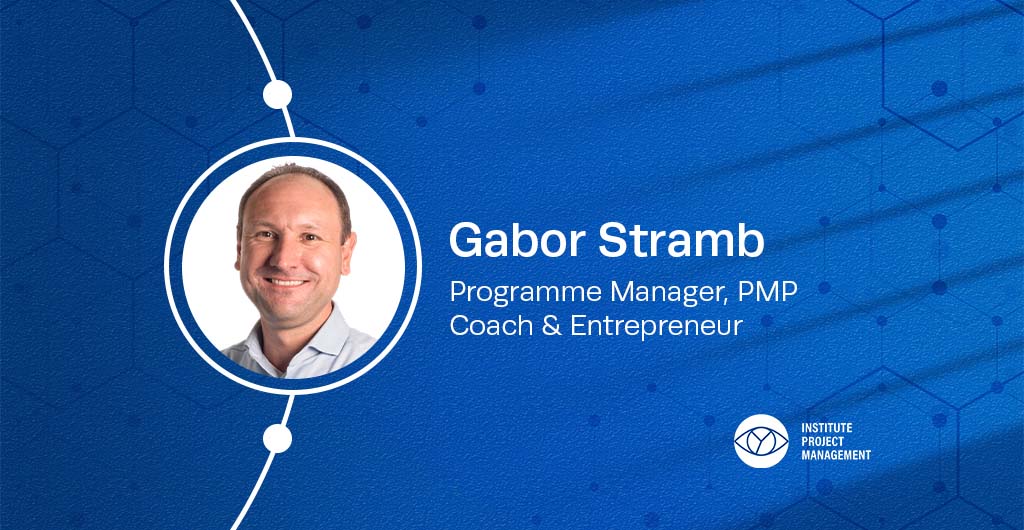 Gabor Stramb

Programme Manager, PMP
Coach & Entrepreneur

INSTITUTE
PROJECT
MANAGEMENT